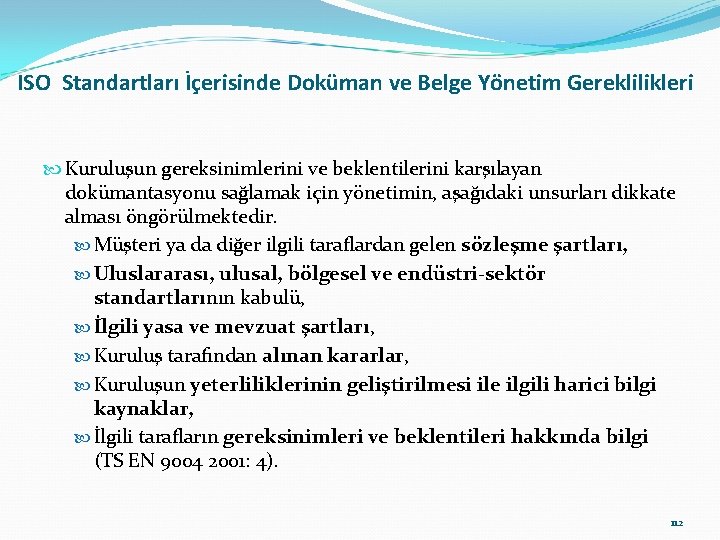 ISO Standartları İçerisinde Doküman ve Belge Yönetim Gereklilikleri

Kuruluşun gereksinimlerini ve beklentilerini karşılayan dokümantasyonu sağlamak için yönetimin, aşağıdaki unsurları dikkate alması öngörülmektedir.

Müşteri ya da diğer ilgili taraflardan gelen sözleşme şartları,

Uluslararası, ulusal, bölgesel ve endüstri-sektör standartlarının kabulü,

İlgili yasa ve mevzuat şartları,

Kuruluş tarafından alınan kararlar,

Kuruluşun yeterliliklerinin geliştirilmesi ile ilgili harici bilgi kaynaklar,

İlgili tarafların gereksinimleri ve beklentileri hakkında bilgi (TS EN 9004 2001: 4).

112